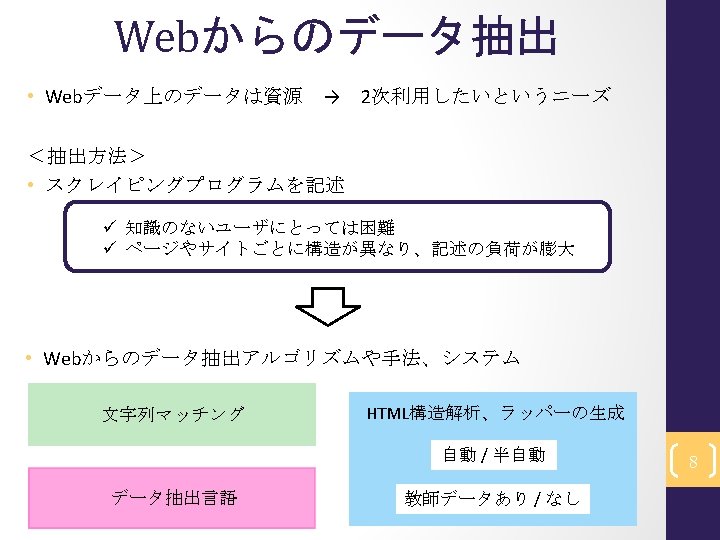 Webからのデータ抽出

• Webデータ上のデータは資源 → 2次利用したいというニーズ

＜抽出方法＞
• スクレイピングプログラムを記述

✓ 知識のないユーザにとっては困難
✓ ページやサイトごとに構造が異なり、記述の負荷が膨大

• Webからのデータ抽出アルゴリズムや手法、システム

文字列マッチング

データ抽出言語

HTML構造解析、ラッパーの生成

自動 / 半自動

教師データあり / なし

8